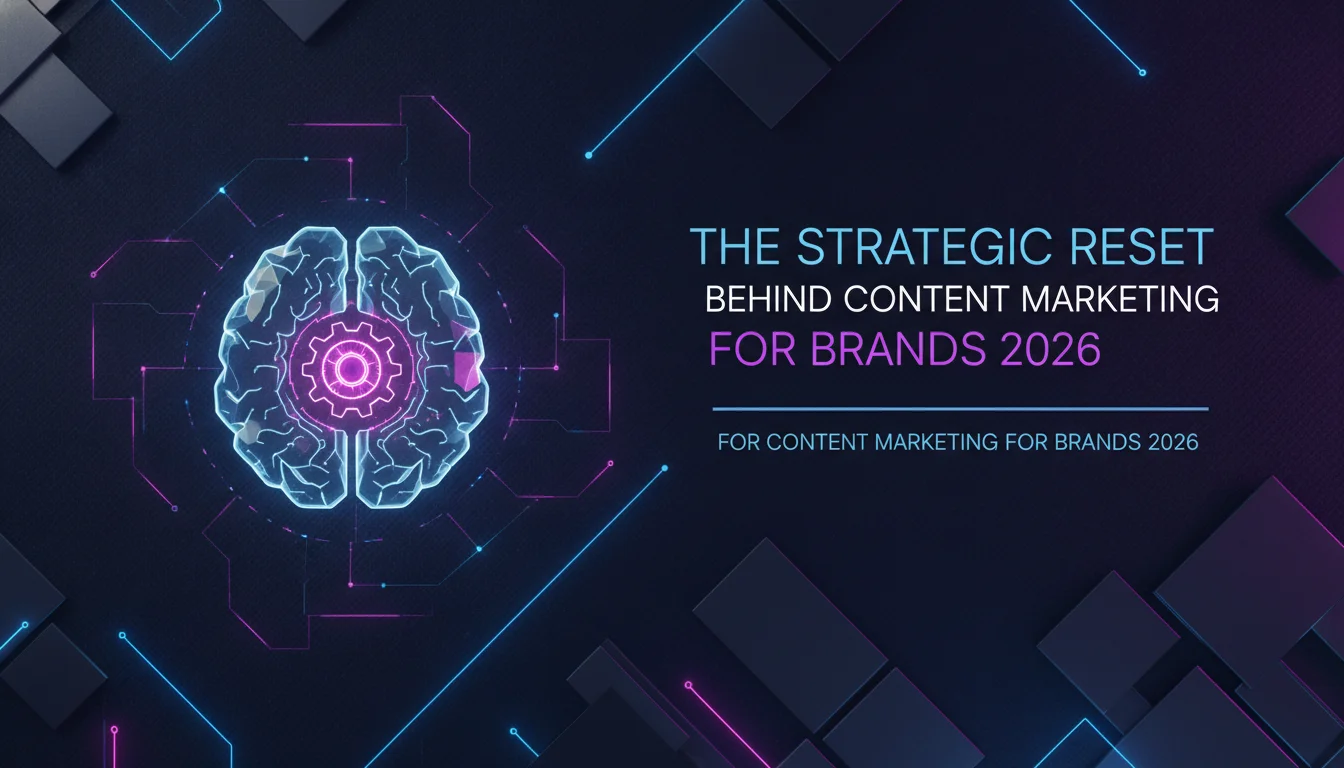 THE STRATEGIC RESET
BEHIND CONTENT MARKETING
FOR BRANDS 2026

FOR CONTENT MARKETING FOR BRANDS 2026